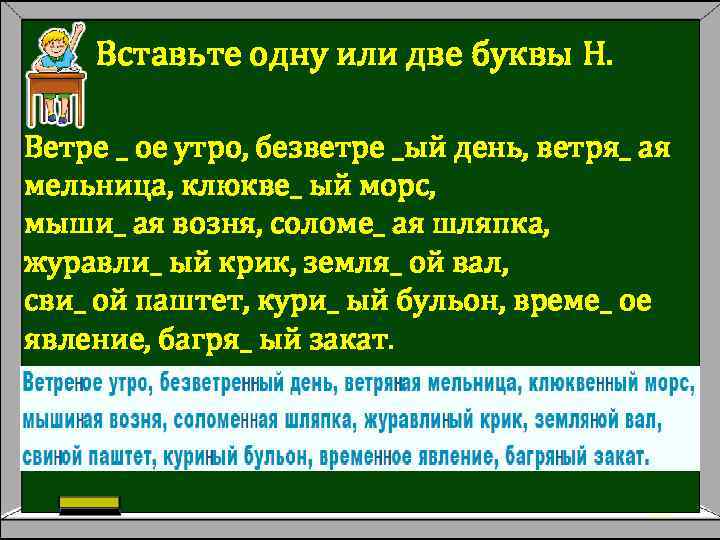 Вставьте одну или две буквы Н.

Ветре _ ое утро, безветре _ый день, ветря_ ая мельница, клюкве_ ый морс, мыши_ ая возня, соломе_ ая шляпка, журавли_ ый крик, земля_ ой вал, сви_ ой паштет, кури_ ый бульон, време_ ое явление, багря_ ый закат.

Ветреное утро, безветренный день, ветряная мельница, клюквенный морс, мышиная возня, соломенная шляпка, журавлиный крик, земляной вал, свиной паштет, куриный бульон, временное явление, багряный закат.